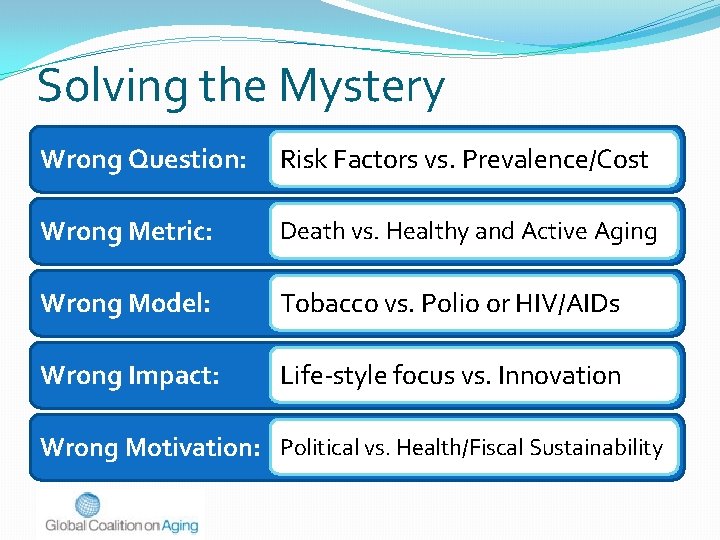 Solving the Mystery

Wrong Question: Risk Factors vs. Prevalence/Cost

Wrong Metric: Death vs. Healthy and Active Aging

Wrong Model: Tobacco vs. Polio or HIV/AIDs

Wrong Impact: Life-style focus vs. Innovation

Wrong Motivation: Political vs. Health/Fiscal Sustainability

Global Coalition on Aging